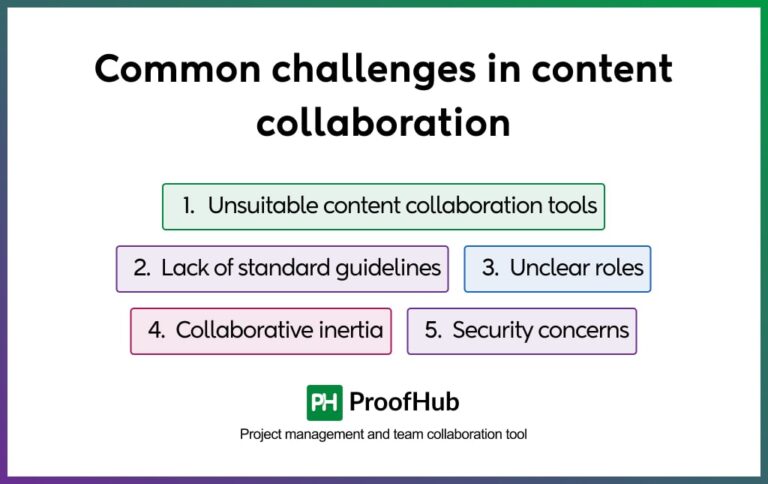 Common challenges in content collaboration

1. Unsuitable content collaboration tools

2. Lack of standard guidelines

3. Unclear roles

4. Collaborative inertia

5. Security concerns

PH ProofHub

Project management and team collaboration tool